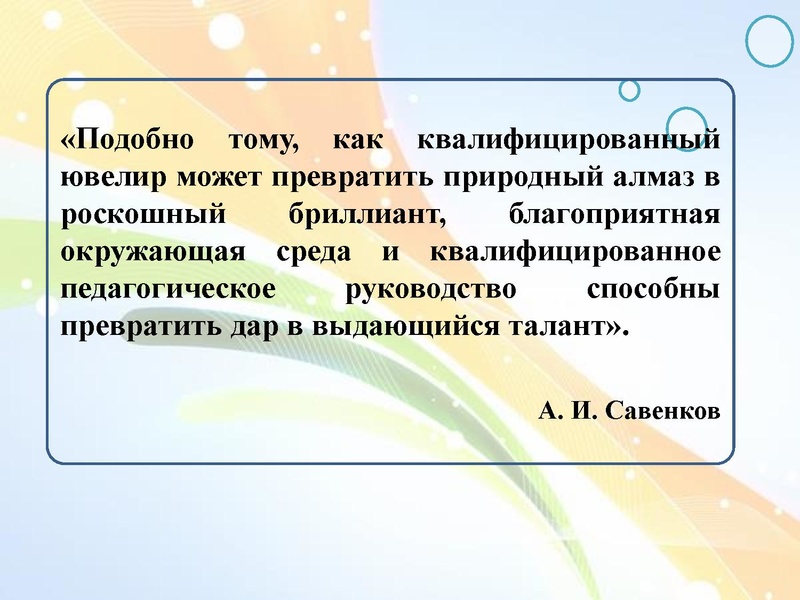 «Подобно тому, как квалифицированный ювелир может превратить природный алмаз в роскошный бриллиант, благоприятная окружающая среда и квалифицированное педагогическое руководство способны превратить дар в выдающийся талант».

А. И. Савенков